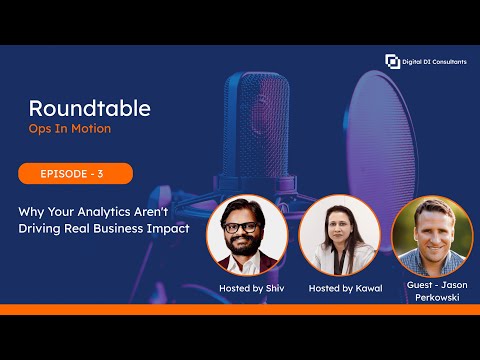 Digital DI Consultants

Roundtable
Ops In Motion

EPISODE - 3

Why Your Analytics Aren't Driving Real Business Impact

Hosted by Shiv

Hosted by Kawal

Guest - Jason Perkowski